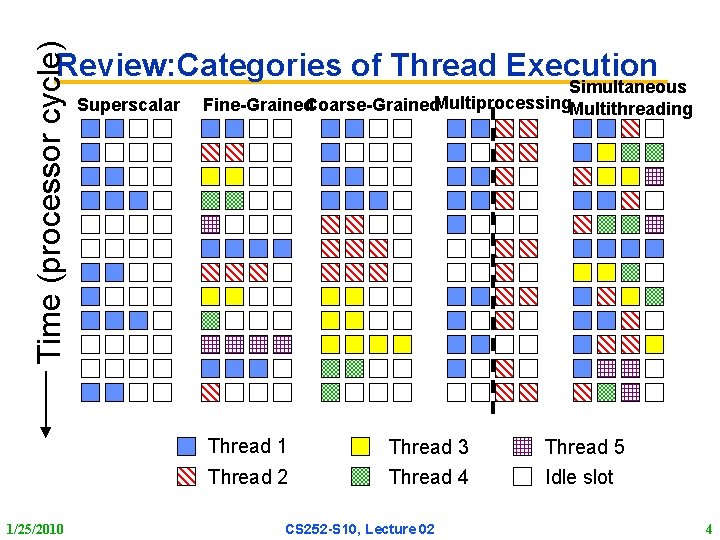 Review:Categories of Thread Execution

Time (processor cycle)

Superscalar

Fine-Grained

Coarse-Grained

Multiprocessing

Simultaneous Multithreading

Thread 1

Thread 2

Thread 3

Thread 4

Thread 5

Idle slot

1/25/2010

CS252-S10, Lecture 02

4